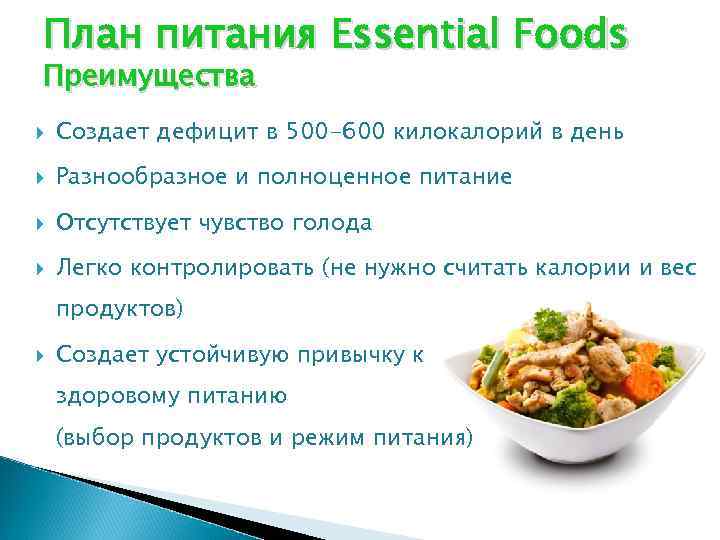 План питания Essential Foods
Преимущества

Создает дефицит в 500-600 килокалорий в день

Разнообразное и полноценное питание

Отсутствует чувство голода

Легко контролировать (не нужно считать калории и вес продуктов)

Создает устойчивую привычку к здоровому питанию (выбор продуктов и режим питания)